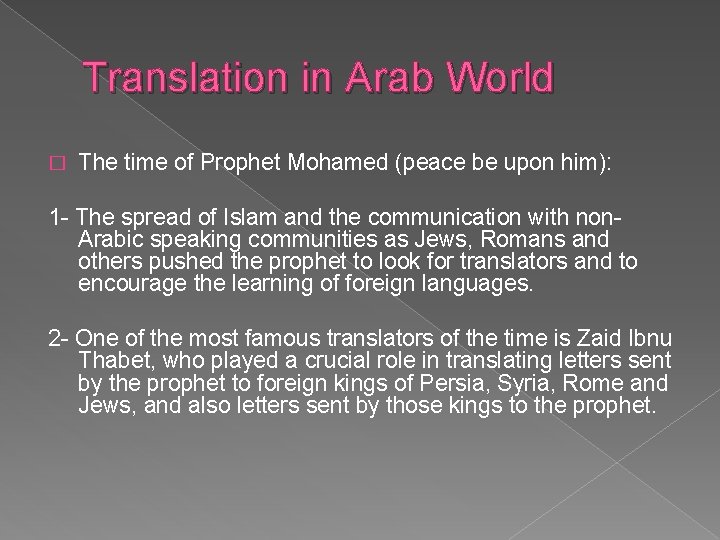 Translation in Arab World

The time of Prophet Mohamed (peace be upon him):

1- The spread of Islam and the communication with non-Arabic speaking communities as Jews, Romans and others pushed the prophet to look for translators and to encourage the learning of foreign languages.

2- One of the most famous translators of the time is Zaid Ibnu Thabet, who played a crucial role in translating letters sent by the prophet to foreign kings of Persia, Syria, Rome and Jews, and also letters sent by those kings to the prophet.